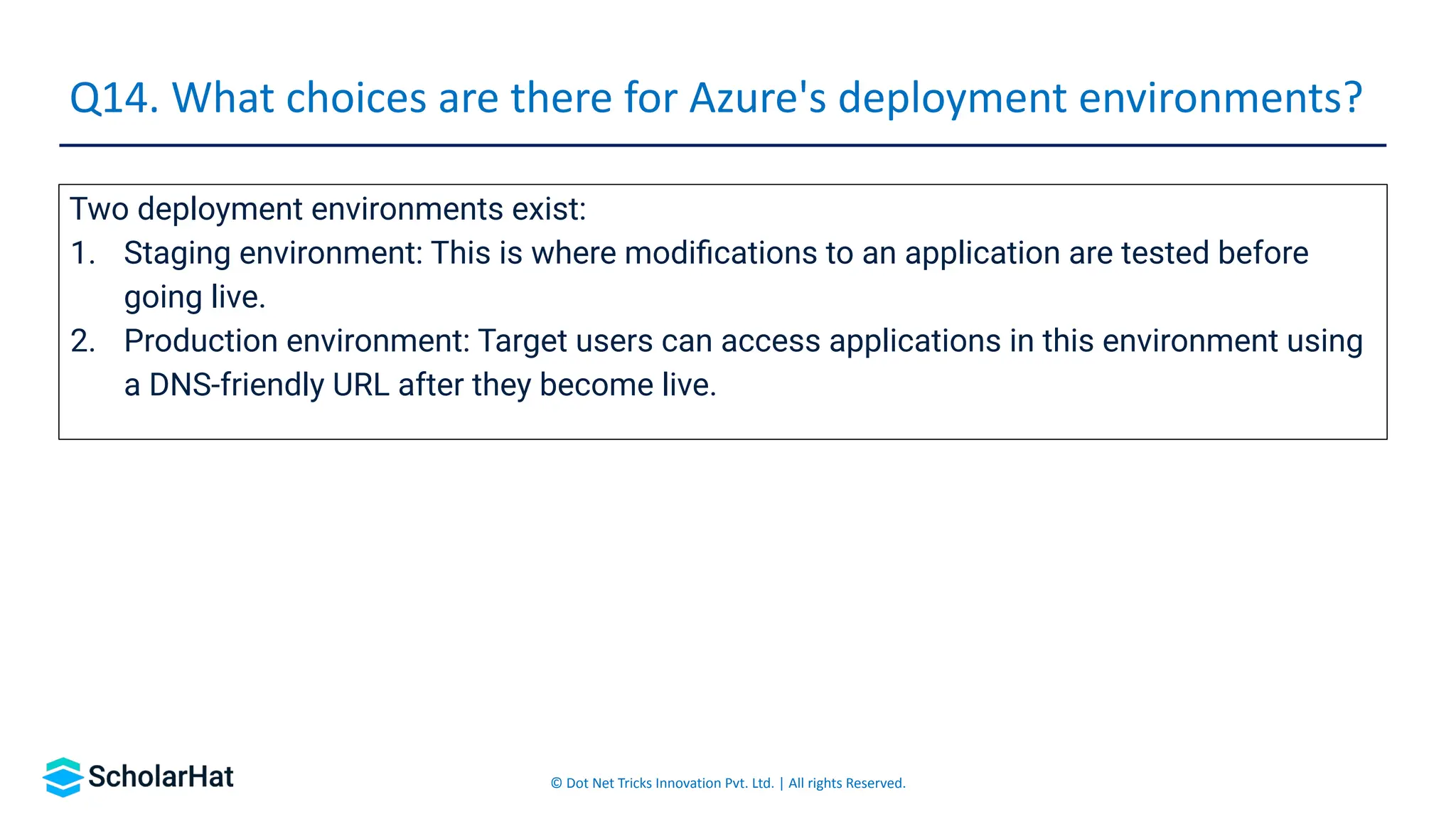 Q14. What choices are there for Azure's deployment environments?

Two deployment environments exist:

1. Staging environment: This is where modifications to an application are tested before going live.
2. Production environment: Target users can access applications in this environment using a DNS-friendly URL after they become live.

ScholarHat

© Dot Net Tricks Innovation Pvt. Ltd. | All rights Reserved.